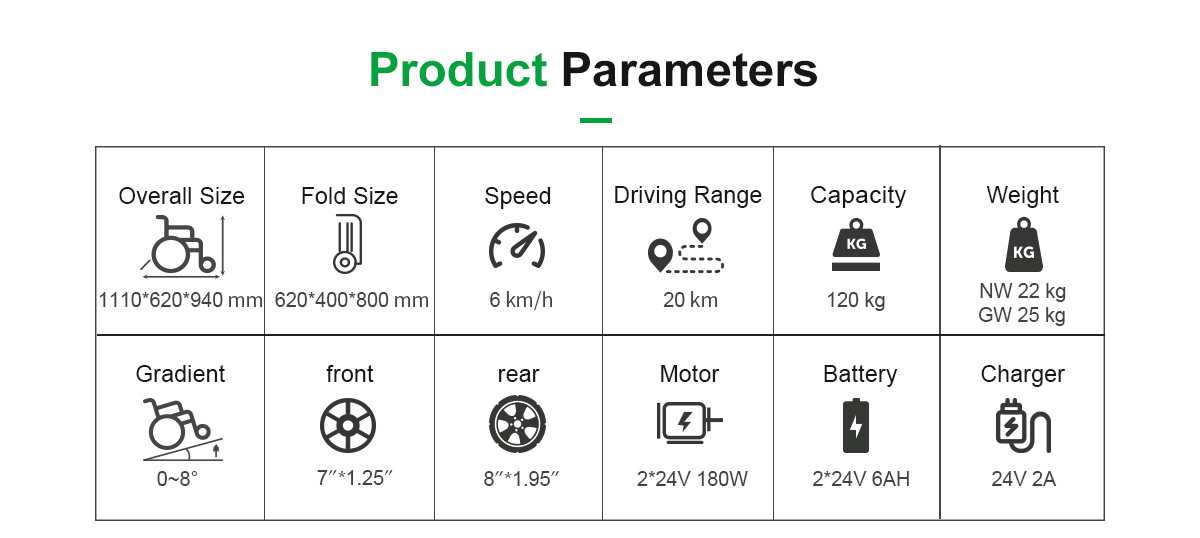 Product Parameters

| Overall Size | Fold Size | Speed | Driving Range | Capacity | Weight |
|---|---|---|---|---|---|
| 1110\*620\*940 mm | 620\*400\*800 mm | 6 km/h | 20 km | KG 120 kg | KG NW 22 kg GW 25 kg |
| Gradient | front | rear | Motor | Battery | Charger |
| 0~8° | 7″\*1.25″ | 8″\*1.95″ | 2\*24V 180W | 2\*24V 6AH | 24V 2A |